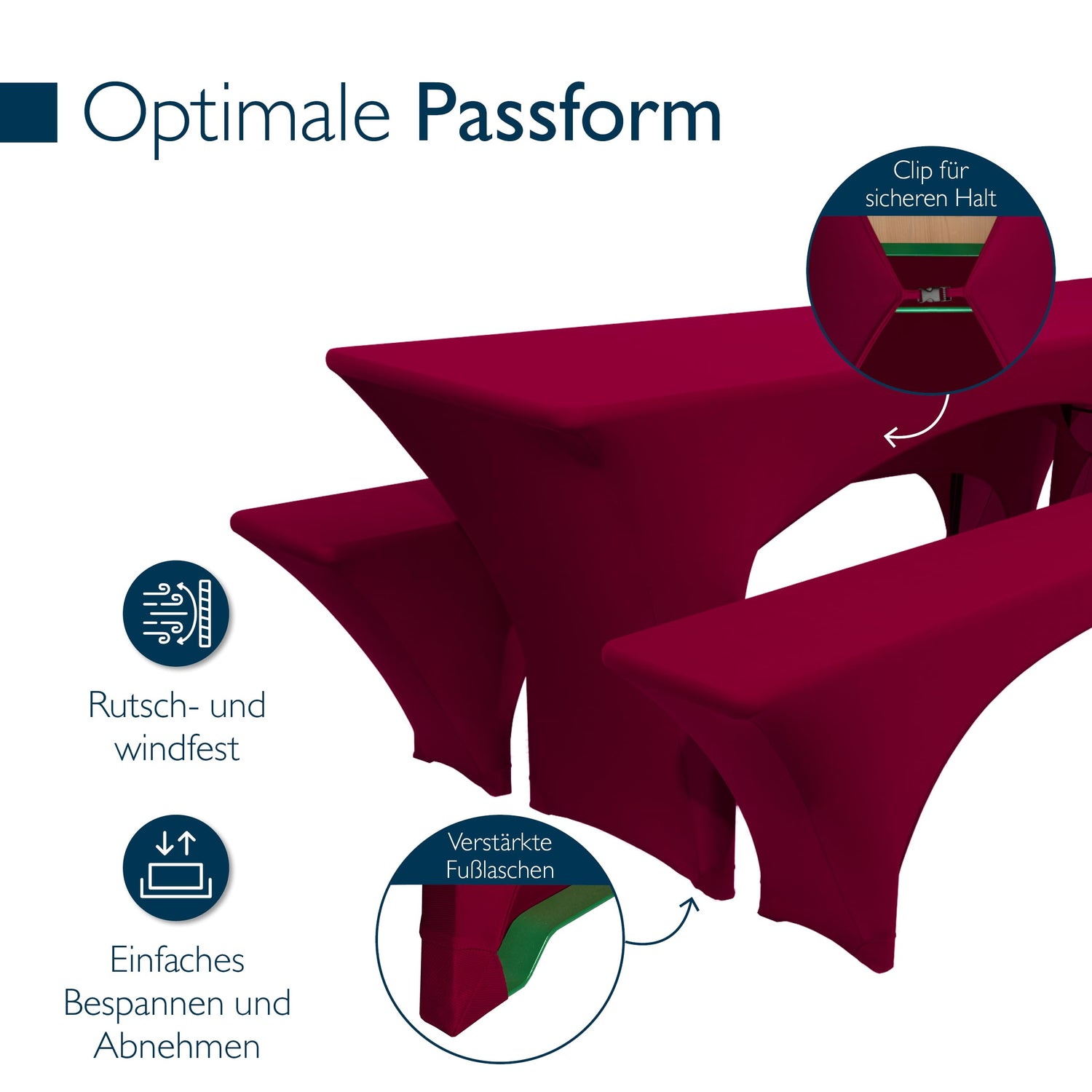 Optimale Passform

Clip für sicheren Halt

Rutsch- und windfest

Einfaches Bespannen und Abnehmen

Verstärkte Fußlaschen